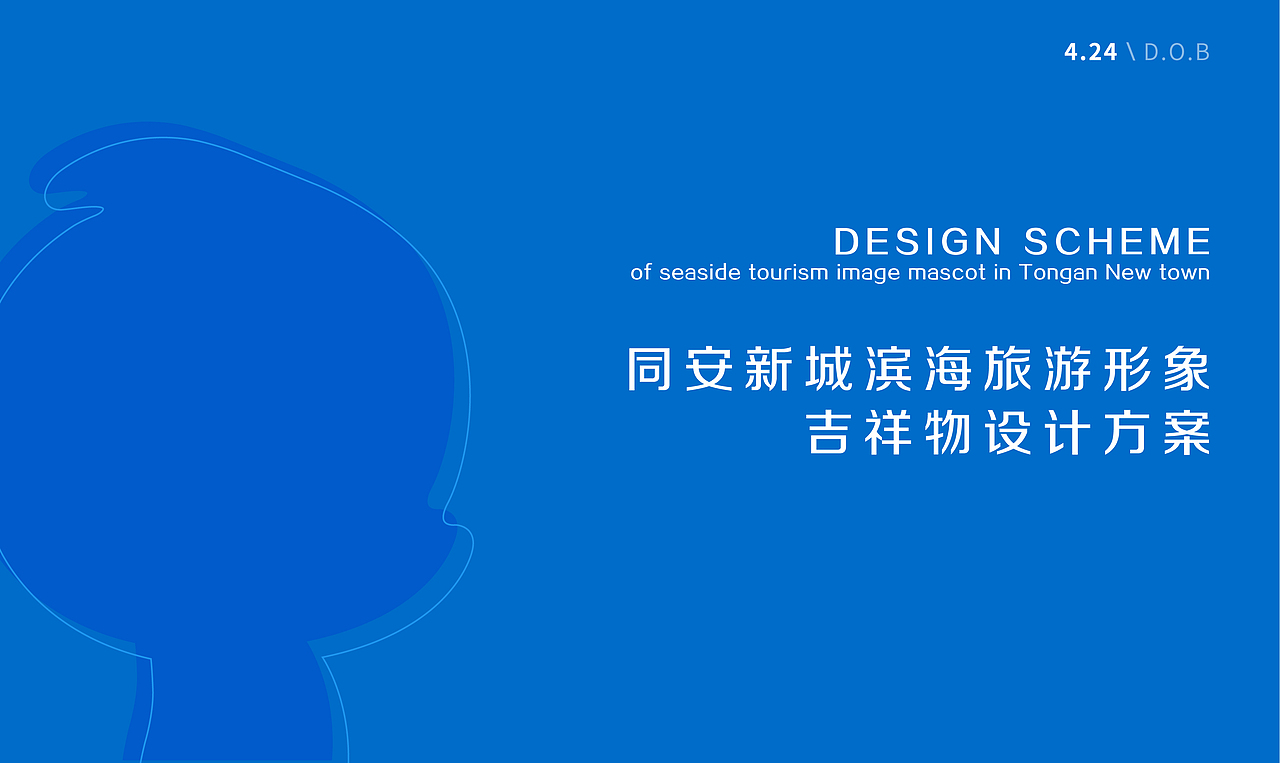 4.24 \ D.O.B

DESIGN SCHEME
of seaside tourism image mascot in Tongan New town

同安新城滨海旅游形象
吉祥物设计方案